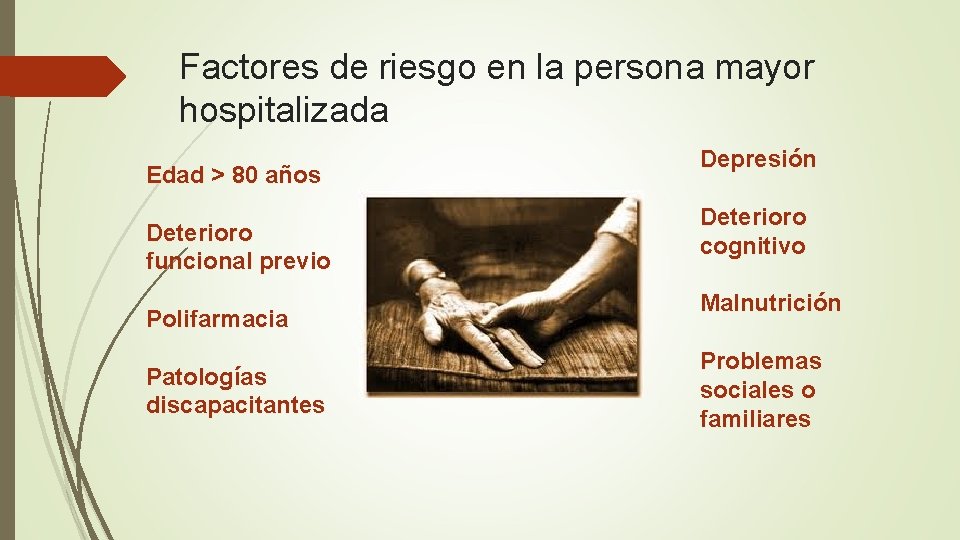 Factores de riesgo en la persona mayor hospitalizada

Edad > 80 años

Deterioro funcional previo

Polifarmacia

Patologías discapacitantes

Depresión

Deterioro cognitivo

Malnutrición

Problemas sociales o familiares